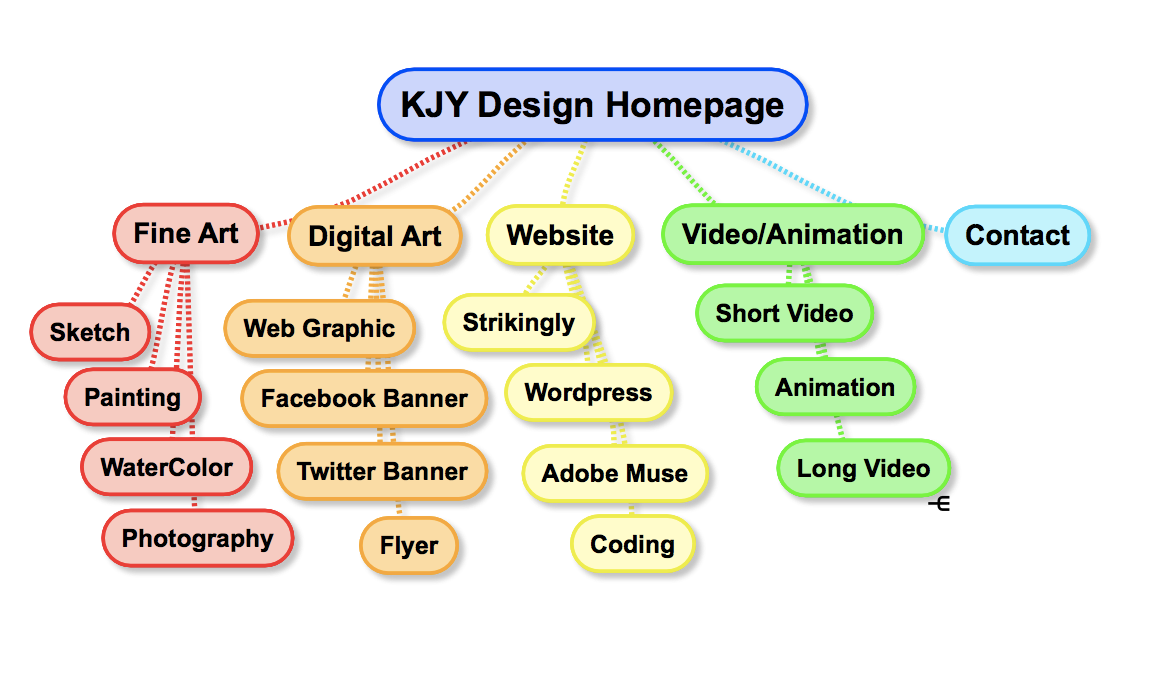 KJY Design Homepage

Fine Art
Sketch
Painting
WaterColor
Photography

Digital Art
Web Graphic
Facebook Banner
Twitter Banner
Flyer

Website
Strikingly
Wordpress
Adobe Muse
Coding

Video/Animation
Short Video
Animation
Long Video

Contact